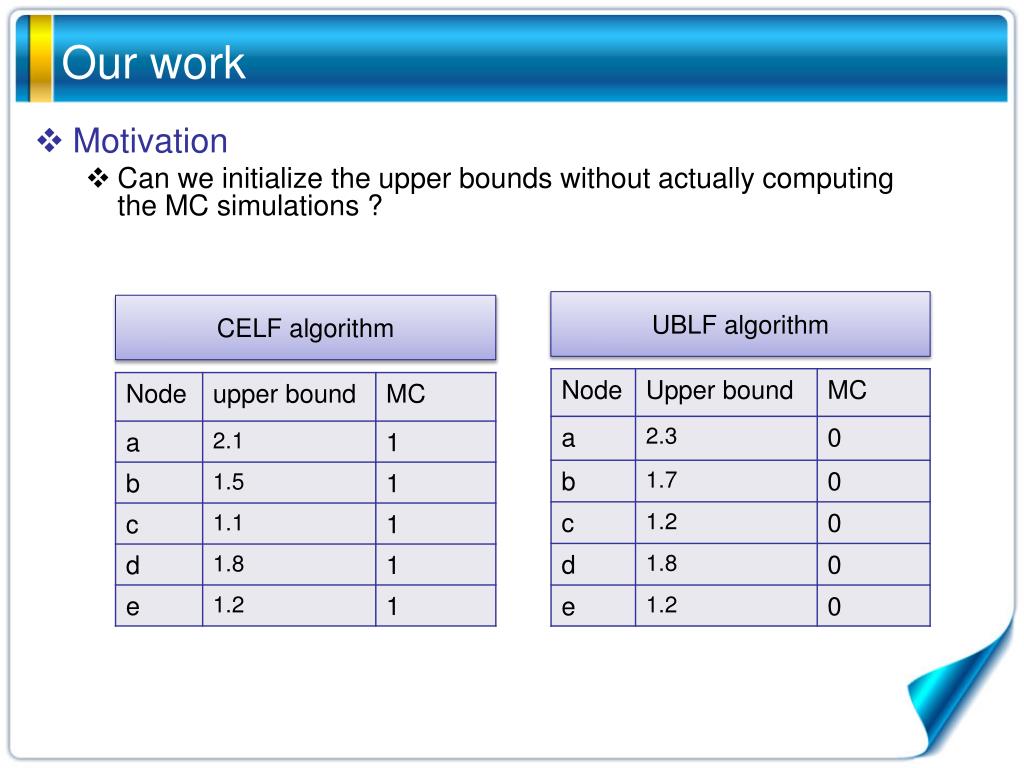 Our work

❖ Motivation

❖ Can we initialize the upper bounds without actually computing the MC simulations ?

CELF algorithm

| Node | upper bound | MC |
|---|---|---|
| a | 2.1 | 1 |
| b | 1.5 | 1 |
| c | 1.1 | 1 |
| d | 1.8 | 1 |
| e | 1.2 | 1 |

UBLF algorithm

| Node | Upper bound | MC |
|---|---|---|
| a | 2.3 | 0 |
| b | 1.7 | 0 |
| c | 1.2 | 0 |
| d | 1.8 | 0 |
| e | 1.2 | 0 |